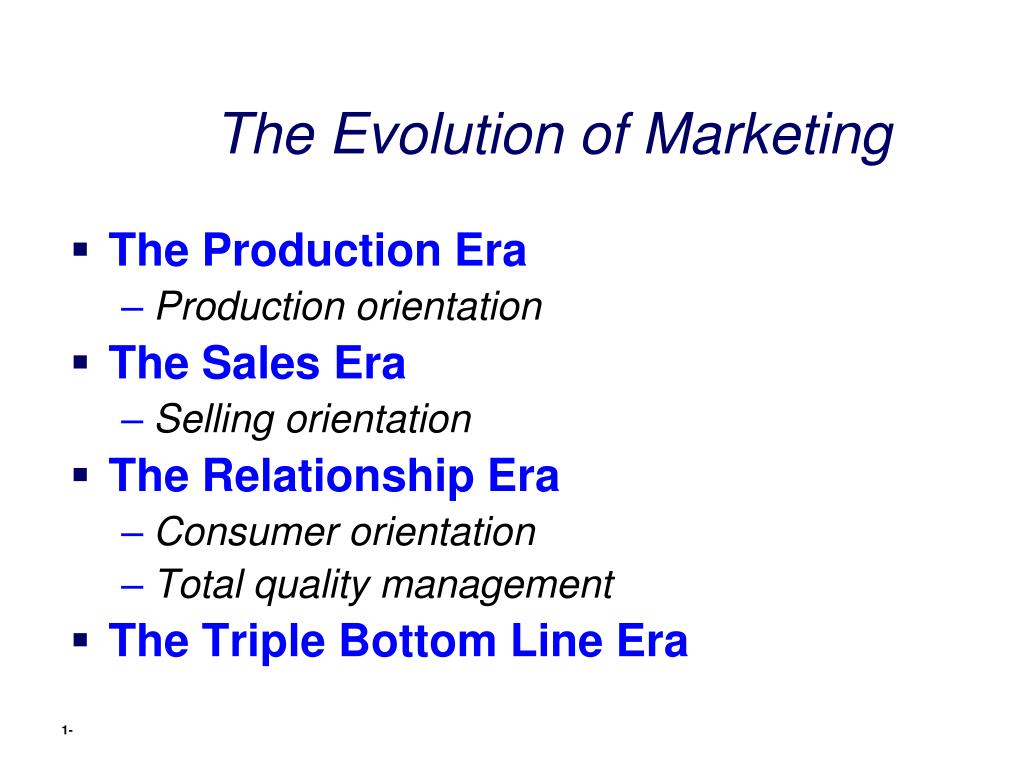 The Evolution of Marketing

▪ The Production Era
– Production orientation
▪ The Sales Era
– Selling orientation
▪ The Relationship Era
– Consumer orientation
– Total quality management
▪ The Triple Bottom Line Era

1-